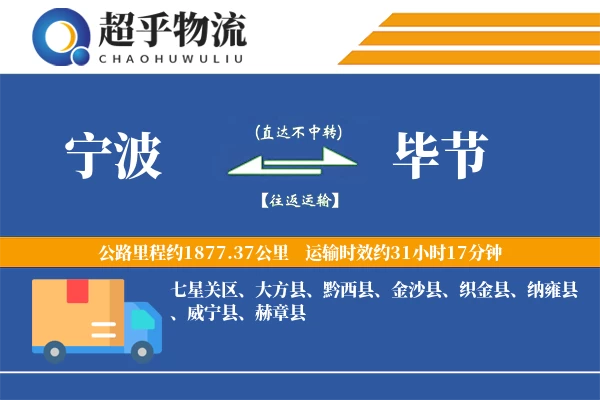 超乎物流
CHAOHUWULIU

宁波

(直达不中转)

【往返运输】

毕节

公路里程约1877.37公里　运输时效约31小时17分钟

七星关区、大方县、黔西县、金沙县、织金县、纳雍县、威宁县、赫章县